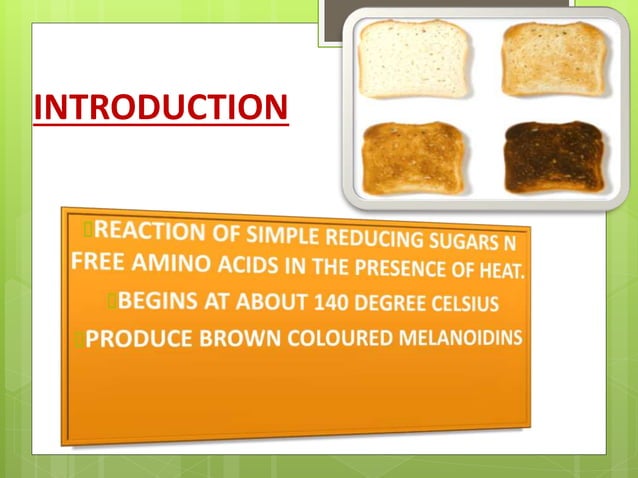 INTRODUCTION

REACTION OF SIMPLE REDUCING SUGARS N FREE AMINO ACIDS IN THE PRESENCE OF HEAT.

BEGINS AT ABOUT 140 DEGREE CELSIUS

PRODUCE BROWN COLOURED MELANOIDINS